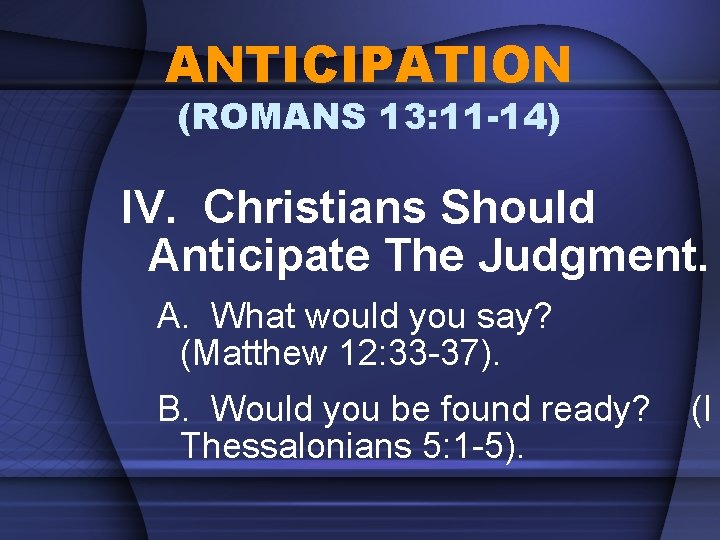 ANTICIPATION
(ROMANS 13:11-14)

IV. Christians Should Anticipate The Judgment.

A. What would you say? (Matthew 12:33-37).

B. Would you be found ready? (I Thessalonians 5:1-5).